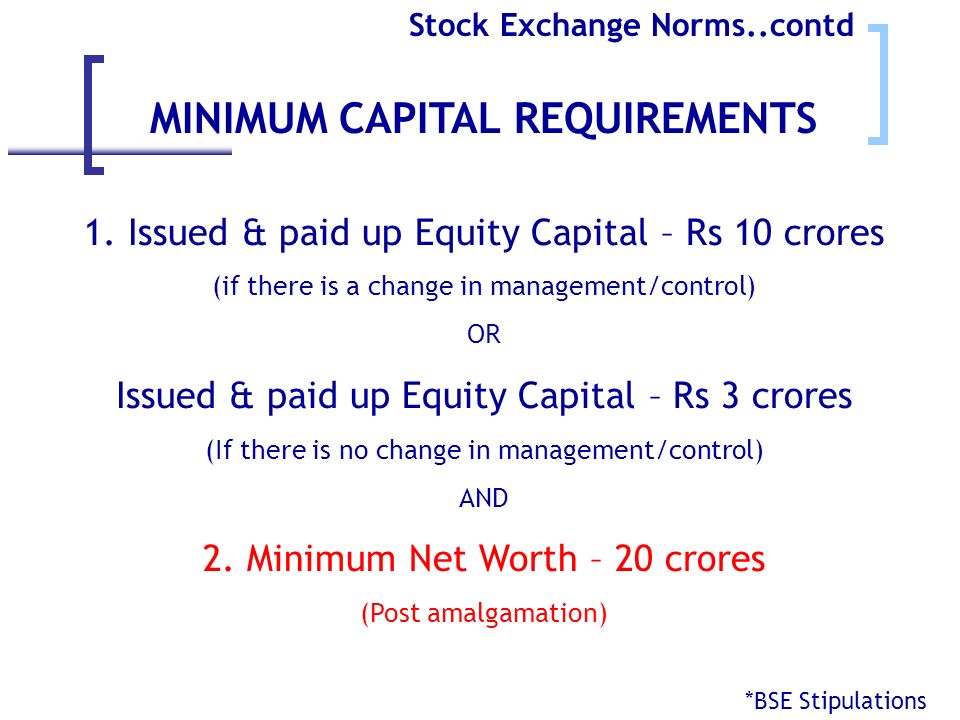 Stock Exchange Norms..contd

MINIMUM CAPITAL REQUIREMENTS

1. Issued & paid up Equity Capital – Rs 10 crores

(if there is a change in management/control)

OR

Issued & paid up Equity Capital – Rs 3 crores

(If there is no change in management/control)

AND

2. Minimum Net Worth – 20 crores

(Post amalgamation)

*BSE Stipulations